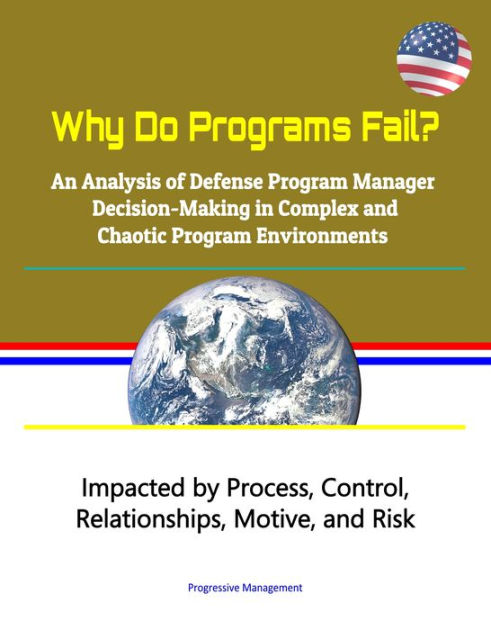 Why Do Programs Fail?

An Analysis of Defense Program Manager Decision-Making in Complex and Chaotic Program Environments

Impacted by Process, Control, Relationships, Motive, and Risk

Progressive Management